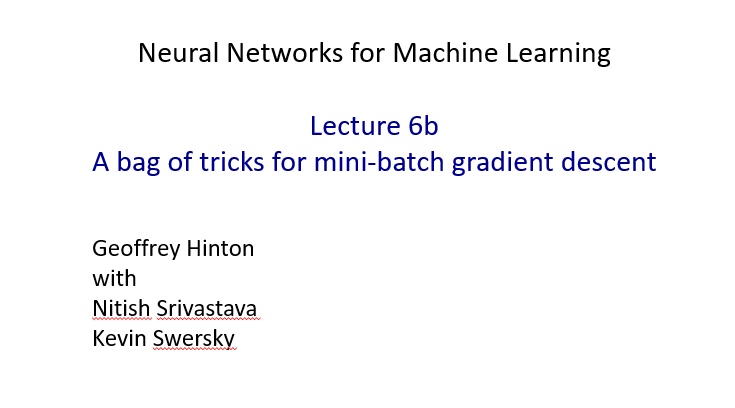 Neural Networks for Machine Learning

Lecture 6b
A bag of tricks for mini-batch gradient descent

Geoffrey Hinton
with
Nitish Srivastava
Kevin Swersky